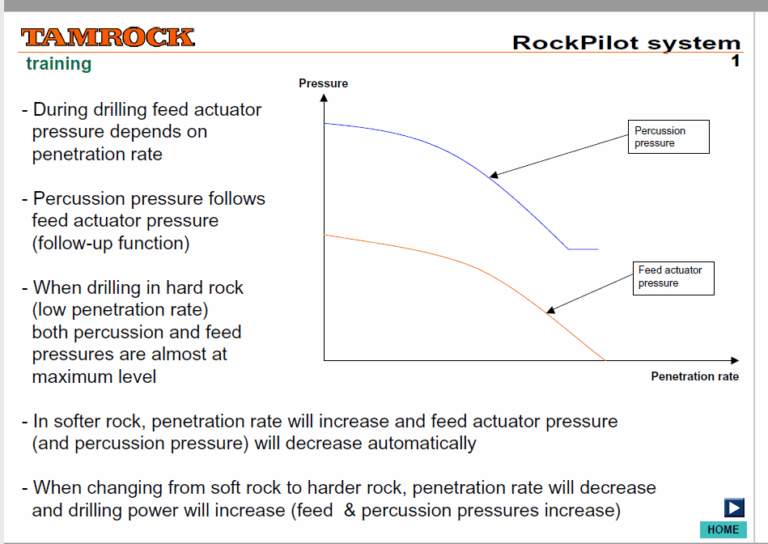 TAMROCK
training

RockPilot system
1

- During drilling feed actuator pressure depends on penetration rate

- Percussion pressure follows feed actuator pressure (follow-up function)

- When drilling in hard rock (low penetration rate) both percussion and feed pressures are almost at maximum level

Pressure

Percussion pressure

Feed actuator pressure

Penetration rate

- In softer rock, penetration rate will increase and feed actuator pressure (and percussion pressure) will decrease automatically

- When changing from soft rock to harder rock, penetration rate will decrease and drilling power will increase (feed & percussion pressures increase)

HOME